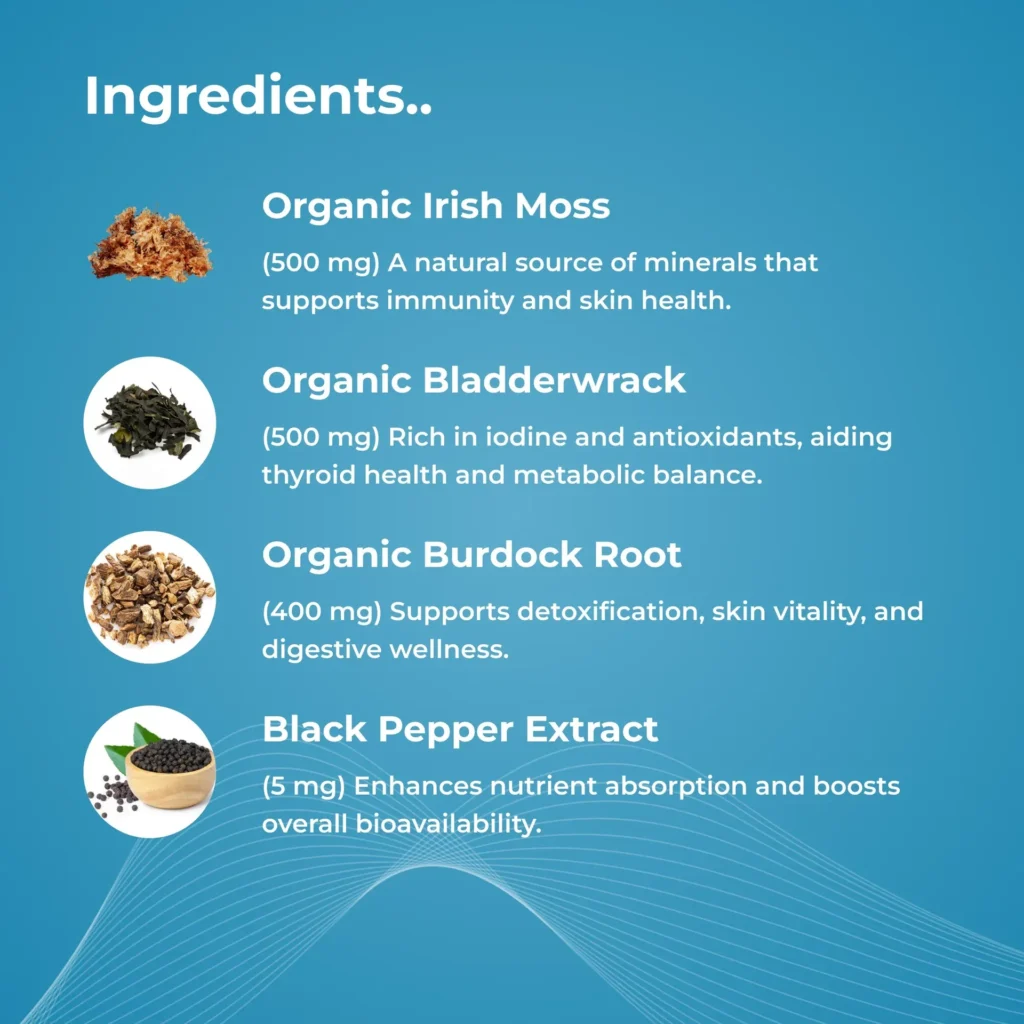 Ingredients..

Organic Irish Moss

(500 mg) A natural source of minerals that supports immunity and skin health.

Organic Bladderwrack

(500 mg) Rich in iodine and antioxidants, aiding thyroid health and metabolic balance.

Organic Burdock Root

(400 mg) Supports detoxification, skin vitality, and digestive wellness.

Black Pepper Extract

(5 mg) Enhances nutrient absorption and boosts overall bioavailability.